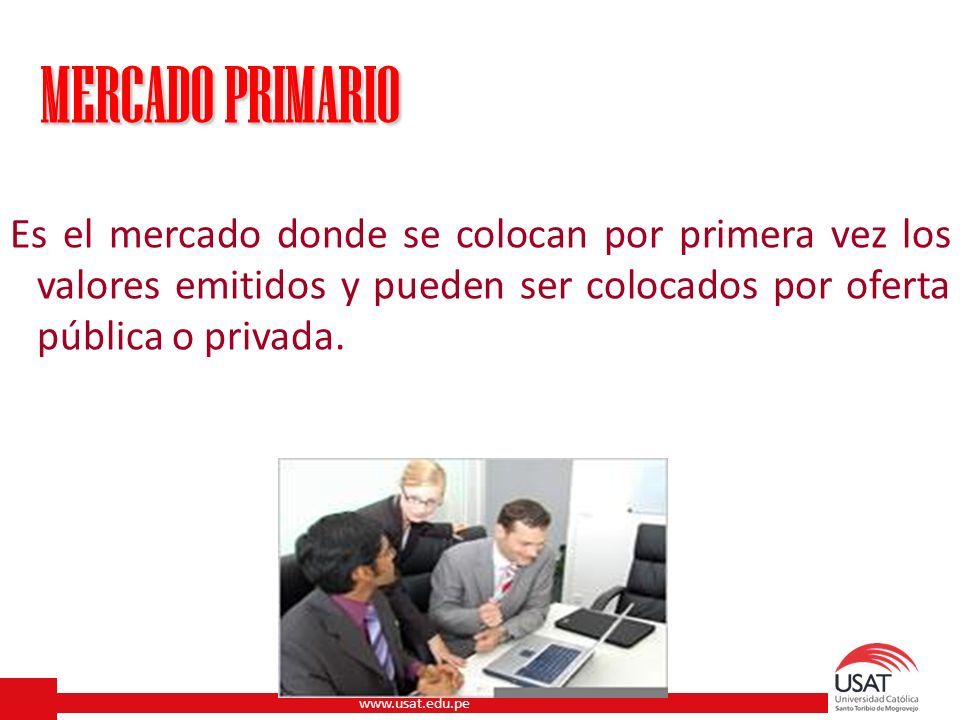 MERCADO PRIMARIO

Es el mercado donde se colocan por primera vez los valores emitidos y pueden ser colocados por oferta pública o privada.

www.usat.edu.pe

USAT
Universidad Católica
Santo Toribio de Mogrovejo